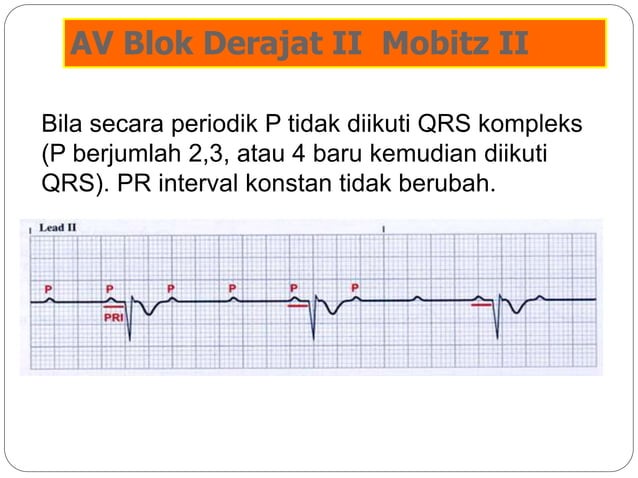 AV Blok Derajat II Mobitz II

Bila secara periodik P tidak diikuti QRS kompleks (P berjumlah 2,3, atau 4 baru kemudian diikuti QRS). PR interval konstan tidak berubah.

Lead II

P P P P P P

PRI